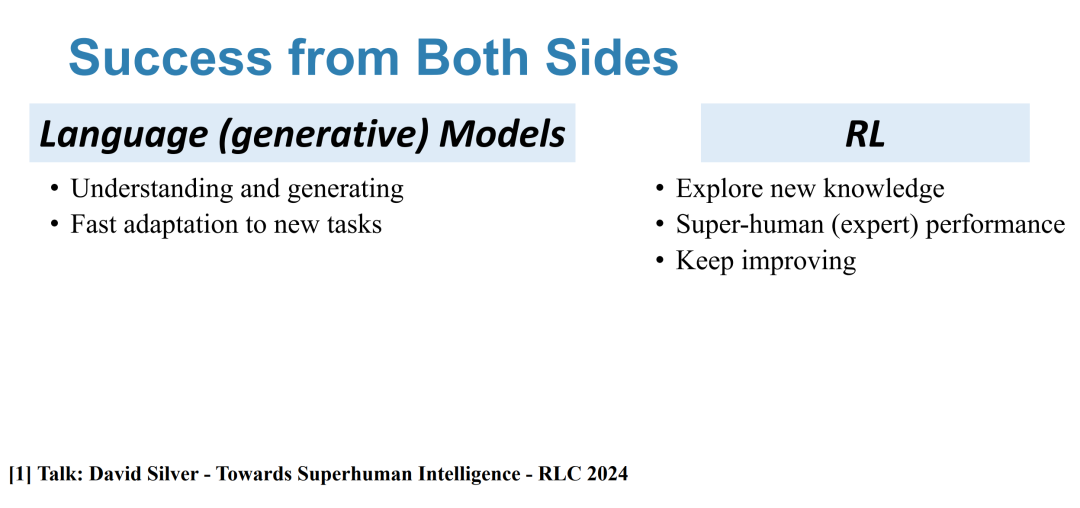 Success from Both Sides

Language (generative) Models

• Understanding and generating
• Fast adaptation to new tasks

RL

• Explore new knowledge
• Super-human (expert) performance
• Keep improving

[1] Talk: David Silver - Towards Superhuman Intelligence - RLC 2024